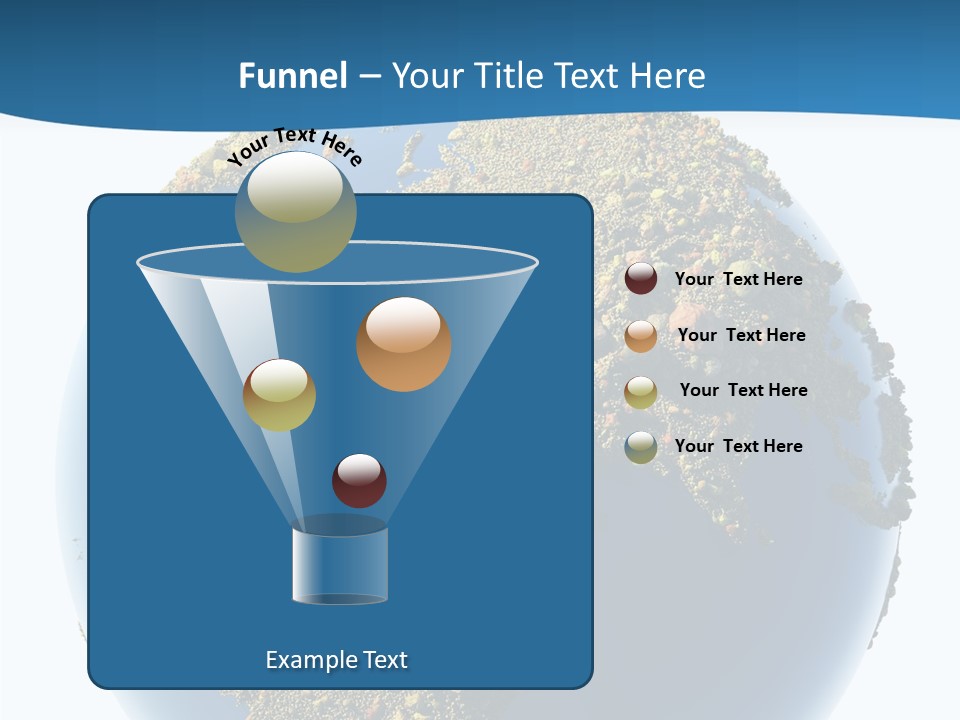 Funnel – Your Title Text Here

Your Text Here

Your Text Here

Your Text Here

Your Text Here

Your Text Here

Example Text